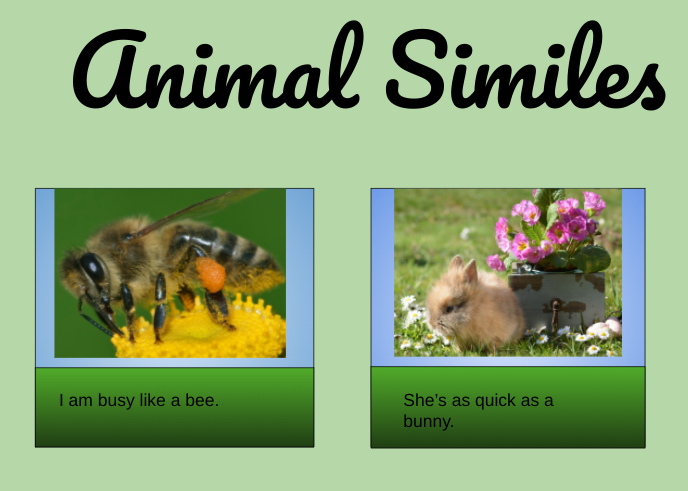 Animal Similes

I am busy like a bee.

She's as quick as a bunny.